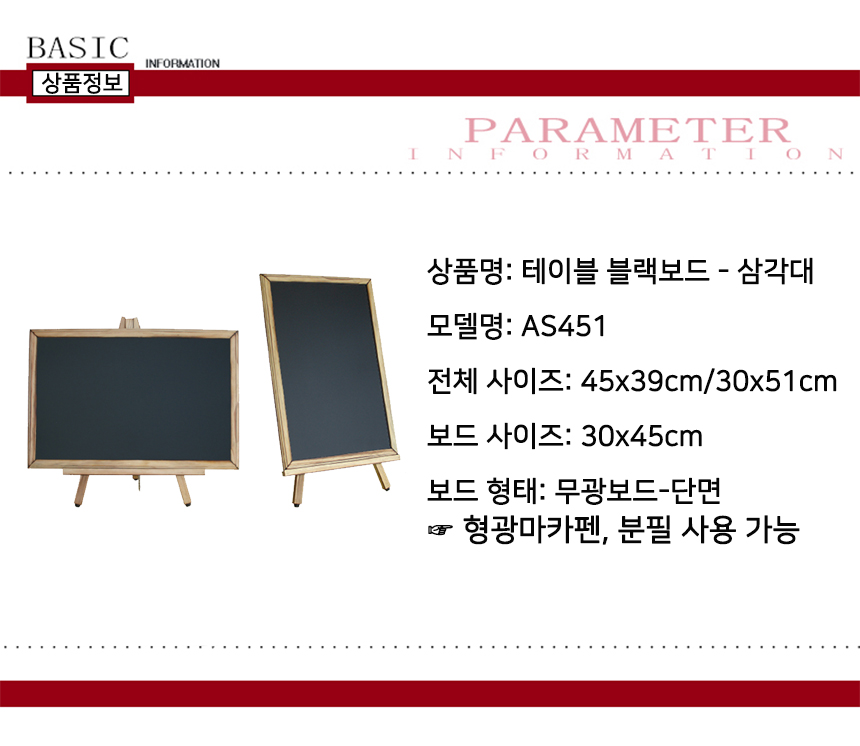 BASIC
INFORMATION
상품정보

PARAMETER
INFORMATION

상품명: 테이블 블랙보드 - 삼각대

모델명: AS451

전체 사이즈: 45x39cm/30x51cm

보드 사이즈: 30x45cm

보드 형태: 무광보드-단면
☞ 형광마카펜, 분필 사용 가능